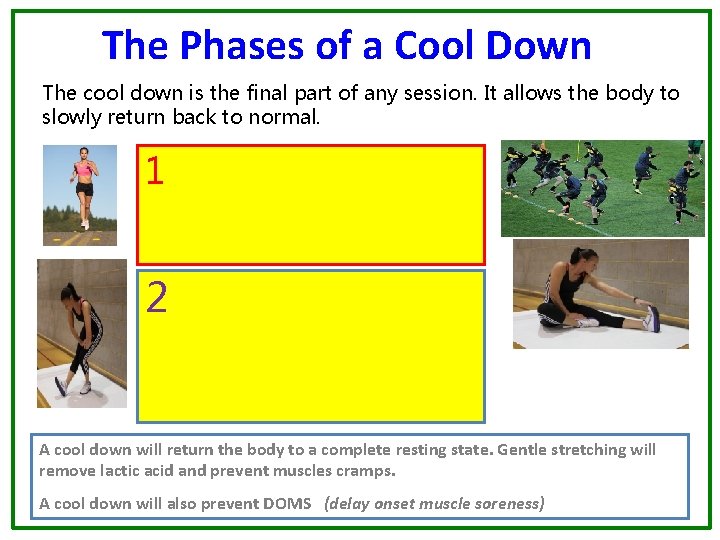 The Phases of a Cool Down

The cool down is the final part of any session. It allows the body to slowly return back to normal.

1

2

A cool down will return the body to a complete resting state. Gentle stretching will remove lactic acid and prevent muscles cramps.

A cool down will also prevent DOMS (delay onset muscle soreness)